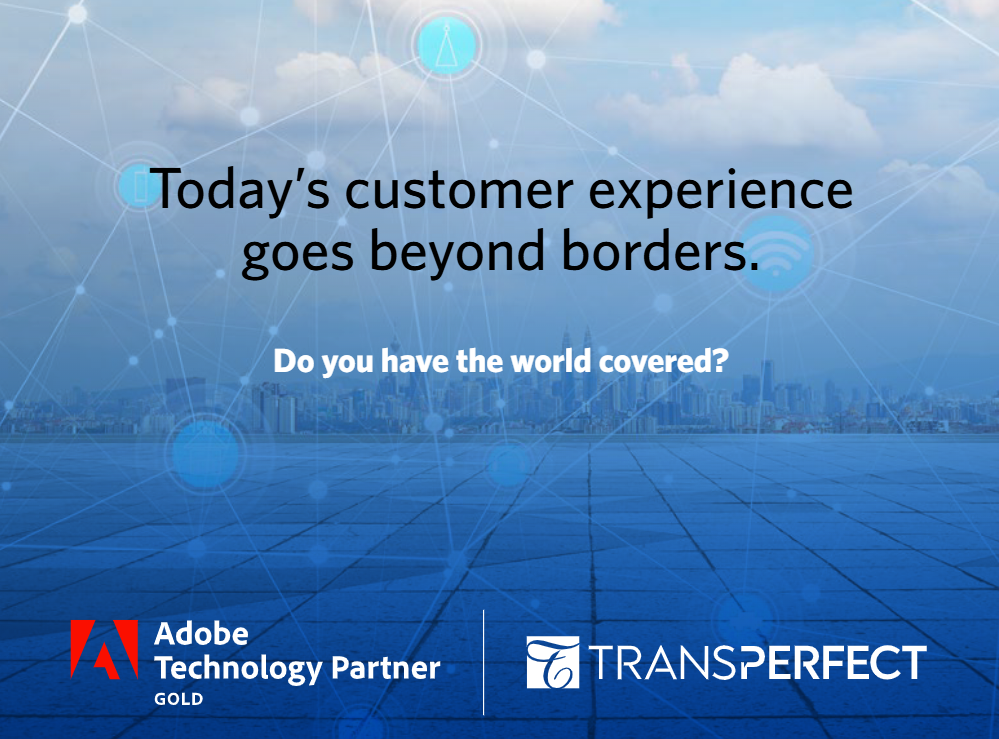 Today's customer experience goes beyond borders.

Do you have the world covered?

Adobe
Technology Partner
GOLD

TRANSPERFECT